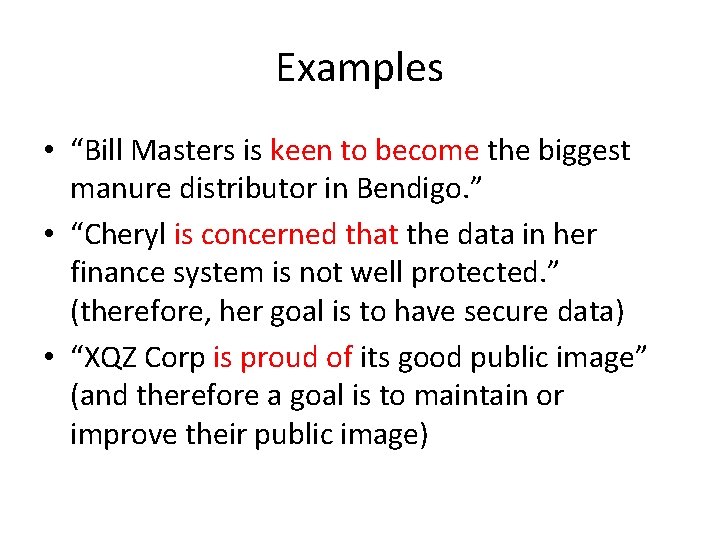 Examples

• “Bill Masters is keen to become the biggest manure distributor in Bendigo.”
• “Cheryl is concerned that the data in her finance system is not well protected.” (therefore, her goal is to have secure data)
• “XQZ Corp is proud of its good public image” (and therefore a goal is to maintain or improve their public image)